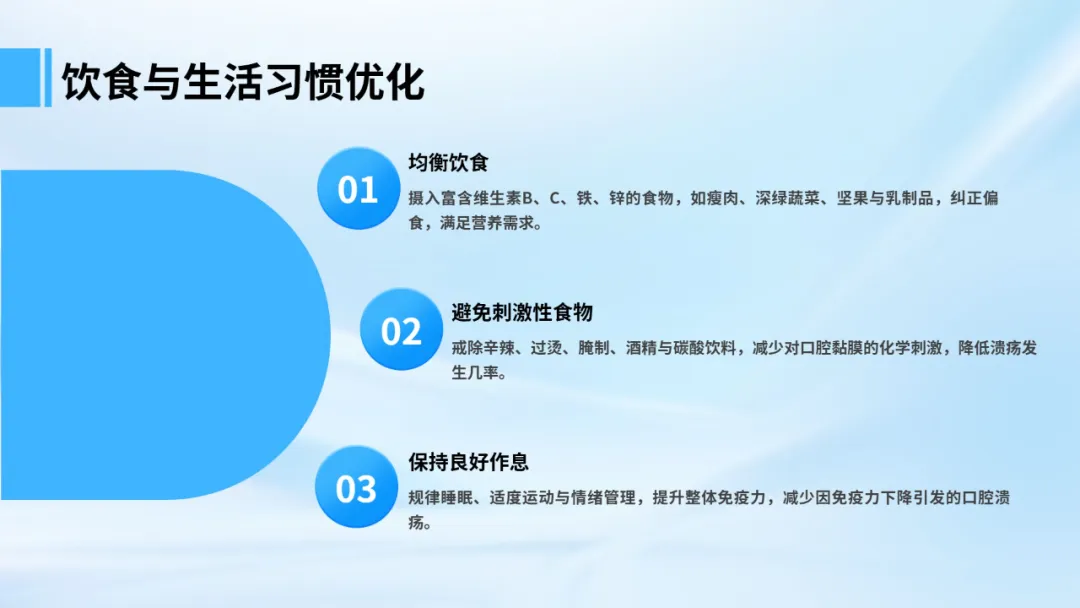 饮食与生活习惯优化

01

均衡饮食

摄入富含维生素B、C、铁、锌的食物，如瘦肉、深绿蔬菜、坚果与乳制品，纠正偏食，满足营养需求。

02

避免刺激性食物

戒除辛辣、过烫、腌制、酒精与碳酸饮料，减少对口腔黏膜的化学刺激，降低溃疡发生几率。

03

保持良好作息

规律睡眠、适度运动与情绪管理，提升整体免疫力，减少因免疫力下降引发的口腔溃疡。